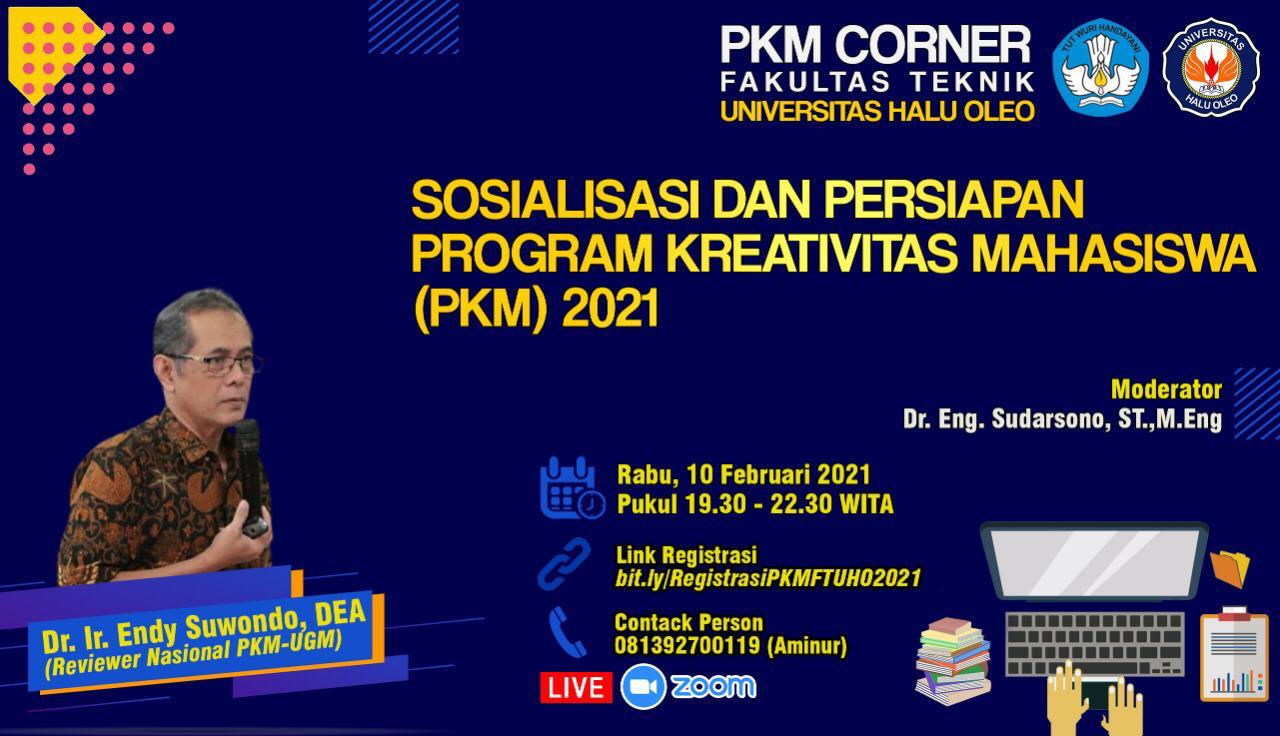 PKM CORNER
FAKULTAS TEKNIK
UNIVERSITAS HALU OLEO

TUT WURI HANDAYANI

UNIVERSITAS HALU OLEO

SOSIALISASI DAN PERSIAPAN PROGRAM KREATIVITAS MAHASISWA (PKM) 2021

Moderator
Dr. Eng. Sudarsono, ST.,M.Eng

Rabu, 10 Februari 2021
Pukul 19.30 - 22.30 WITA

Link Registrasi
bit.ly/RegistrasiPKMFTUHO2021

Contack Person
081392700119 (Aminur)

LIVE zoom

Dr. Ir. Endy Suwondo, DEA
(Reviewer Nasional PKM-UGM)